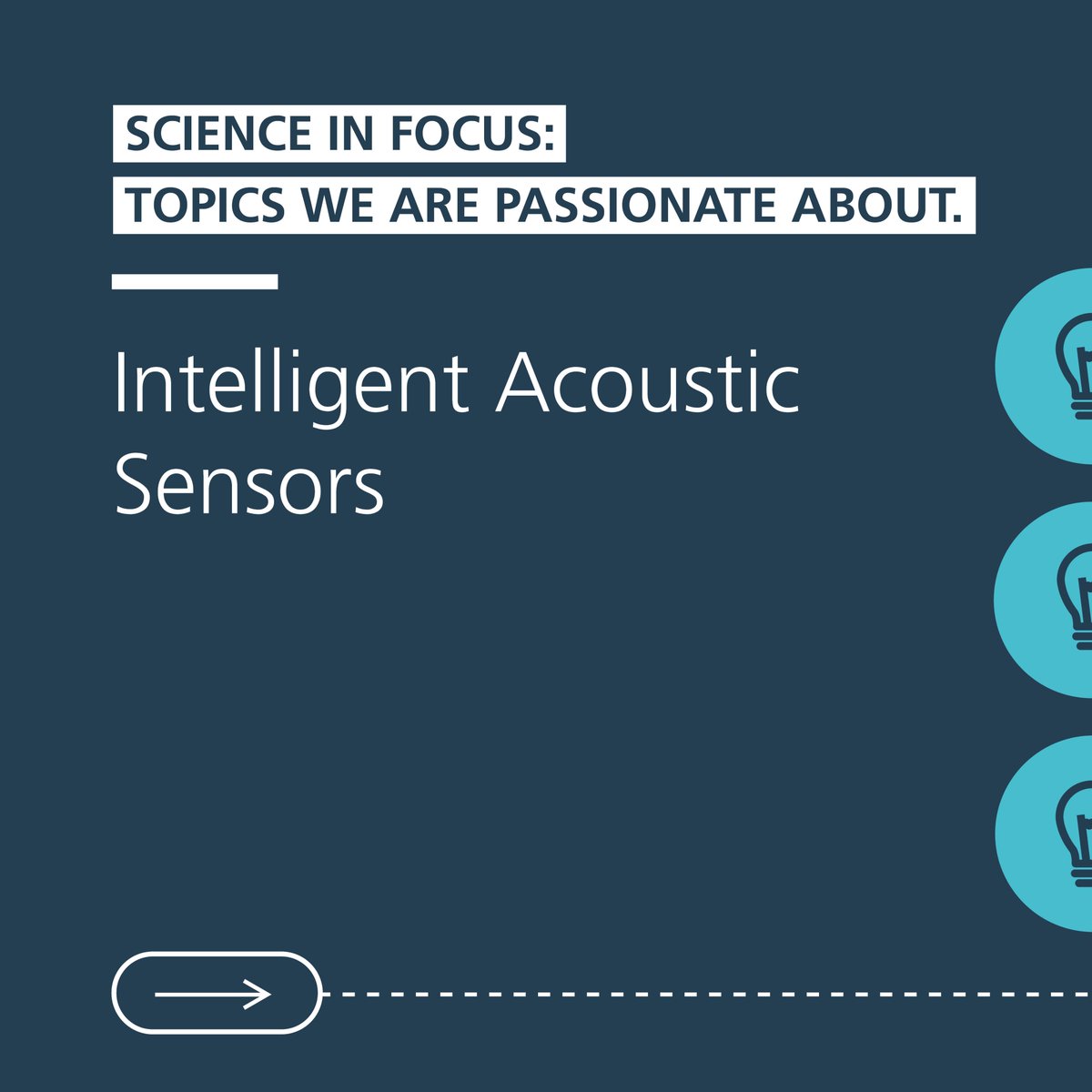 SCIENCE IN FOCUS:
TOPICS WE ARE PASSIONATE ABOUT.

Intelligent Acoustic Sensors